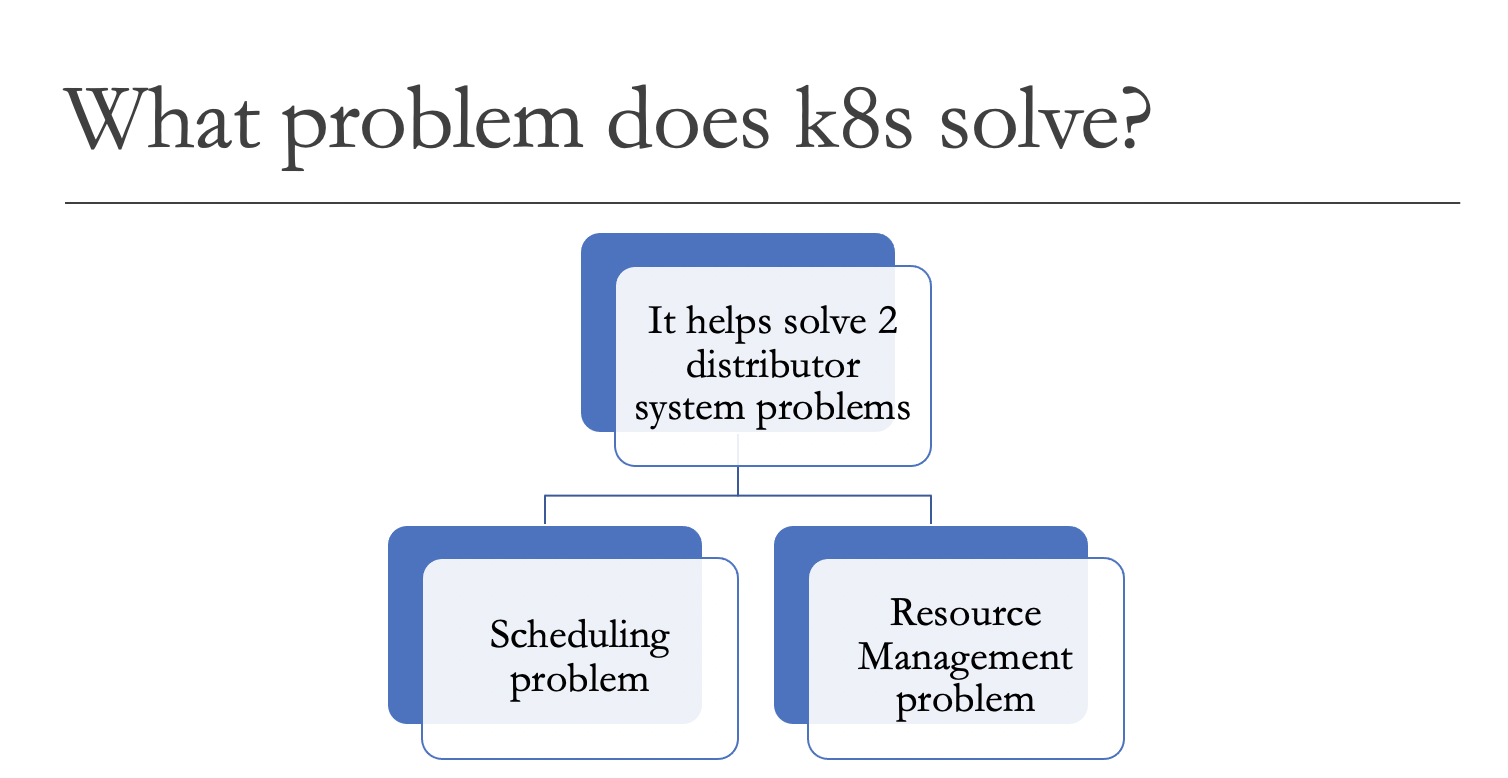 What problem does k8s solve?

It helps solve 2 distributor system problems

Scheduling problem

Resource Management problem